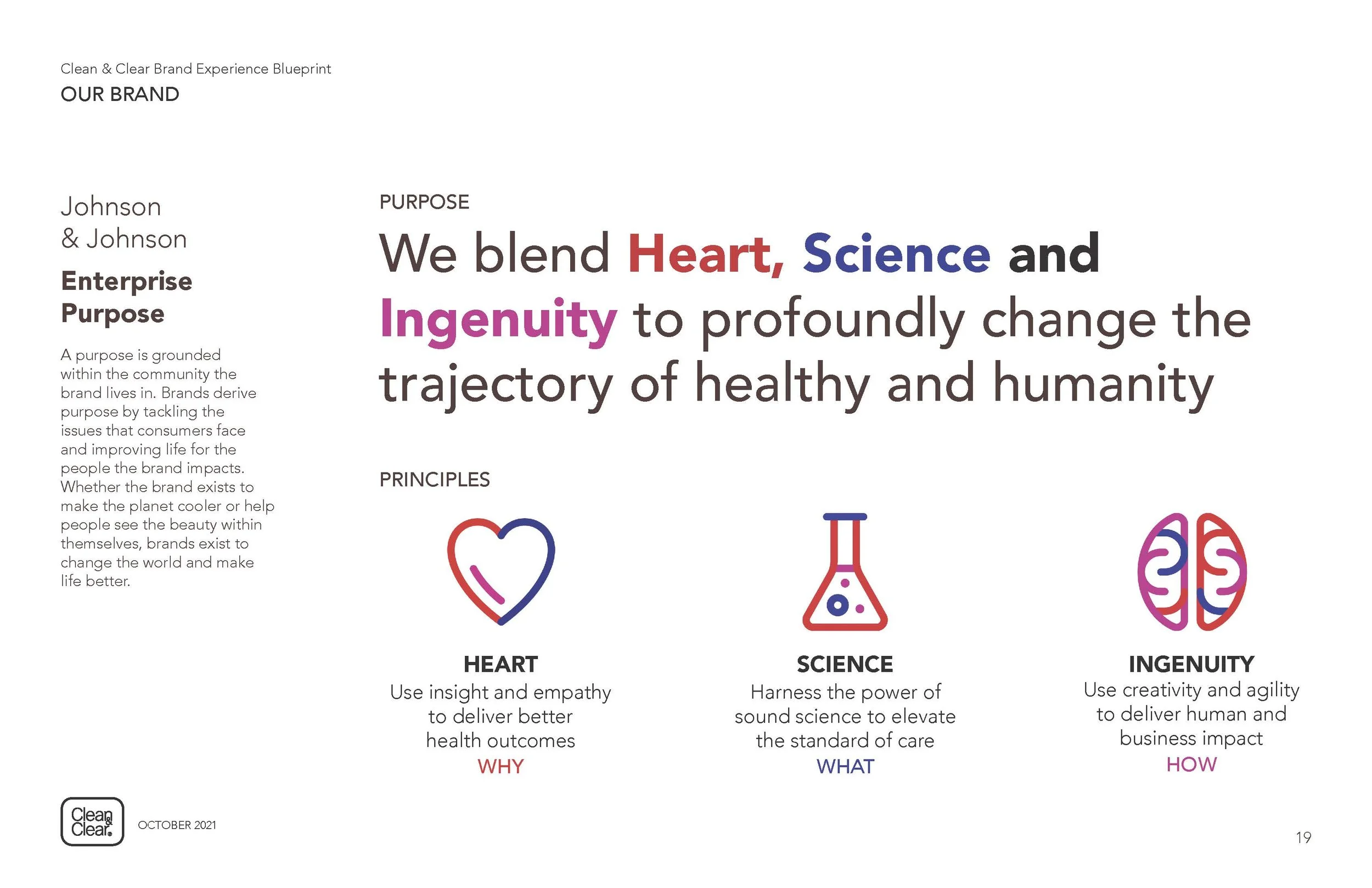 Clean & Clear Brand Experience Blueprint
OUR BRAND

Johnson & Johnson

Enterprise Purpose

A purpose is grounded within the community the brand lives in. Brands derive purpose by tackling the issues that consumers face and improving life for the people the brand impacts. Whether the brand exists to make the planet cooler or help people see the beauty within themselves, brands exist to change the world and make life better.

PURPOSE

We blend Heart, Science and Ingenuity to profoundly change the trajectory of healthy and humanity

PRINCIPLES

HEART
Use insight and empathy to deliver better health outcomes
WHY

SCIENCE
Harness the power of sound science to elevate the standard of care
WHAT

INGENUITY
Use creativity and agility to deliver human and business impact
HOW

Clean & Clear

OCTOBER 2021

19